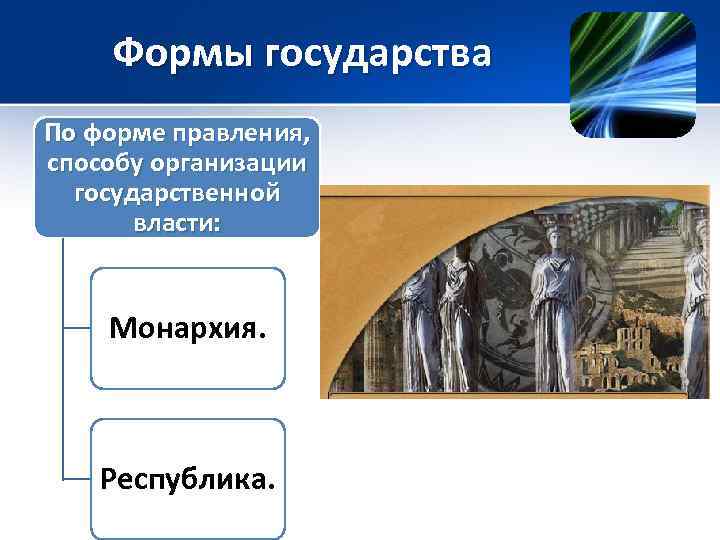 Формы государства

По форме правления, способу организации государственной власти:

Монархия.

Республика.